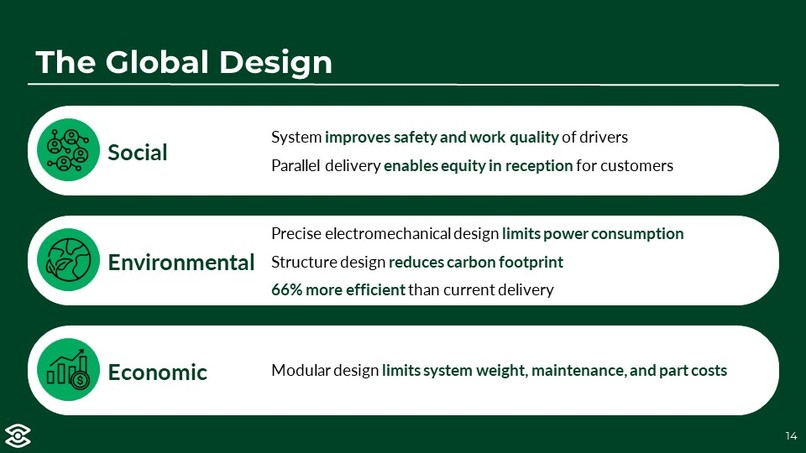 The Global Design

Social

System improves safety and work quality of drivers

Parallel delivery enables equity in reception for customers

Environmental

Precise electromechanical design limits power consumption

Structure design reduces carbon footprint

66% more efficient than current delivery

Economic

Modular design limits system weight, maintenance, and part costs

14